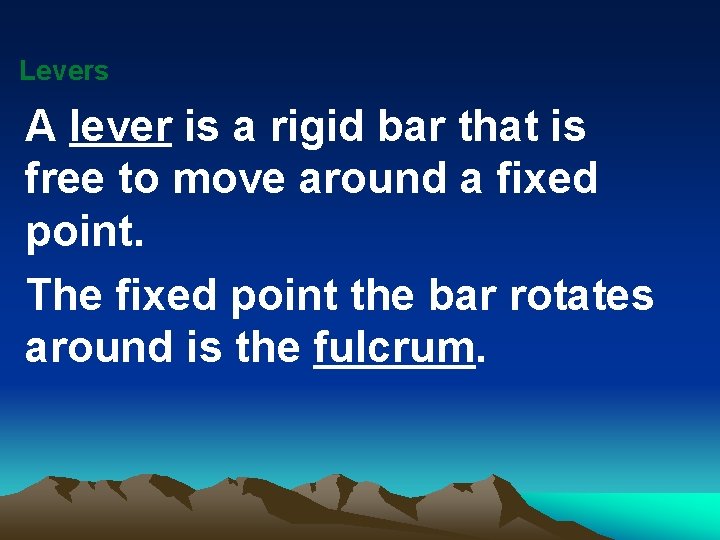 Levers

A lever is a rigid bar that is free to move around a fixed point.

The fixed point the bar rotates around is the fulcrum.